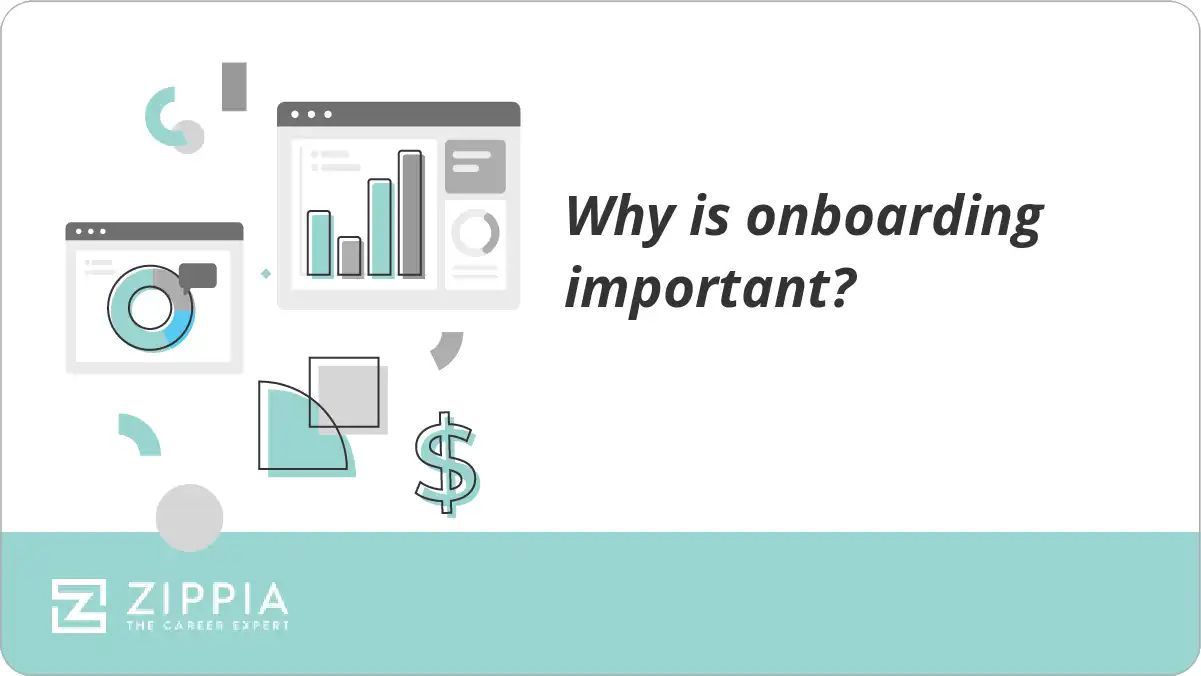 $

Why is onboarding important?

ZIPPIA
THE CAREER EXPERT